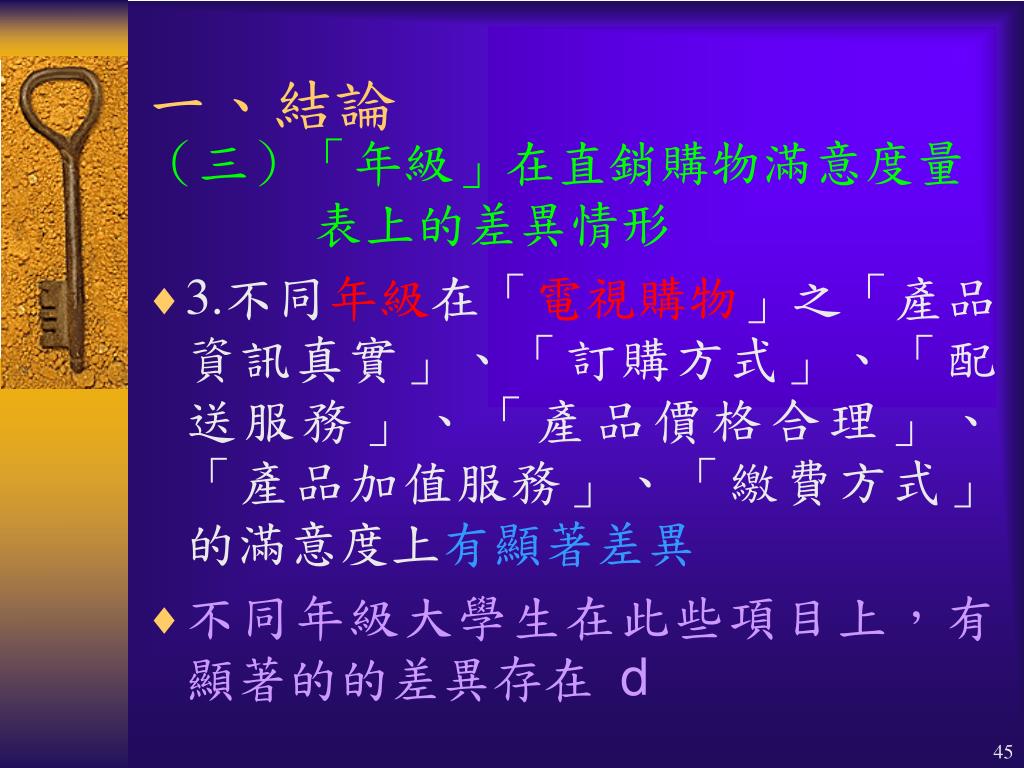 一、結論
（三）「年級」在直銷購物滿意度量表上的差異情形

♦3.不同年級在「電視購物」之「產品資訊真實」、「訂購方式」、「配送服務」、「產品價格合理」、「產品加值服務」、「繳費方式」的滿意度上有顯著差異

♦不同年級大學生在此些項目上，有顯著的的差異存在 d

45